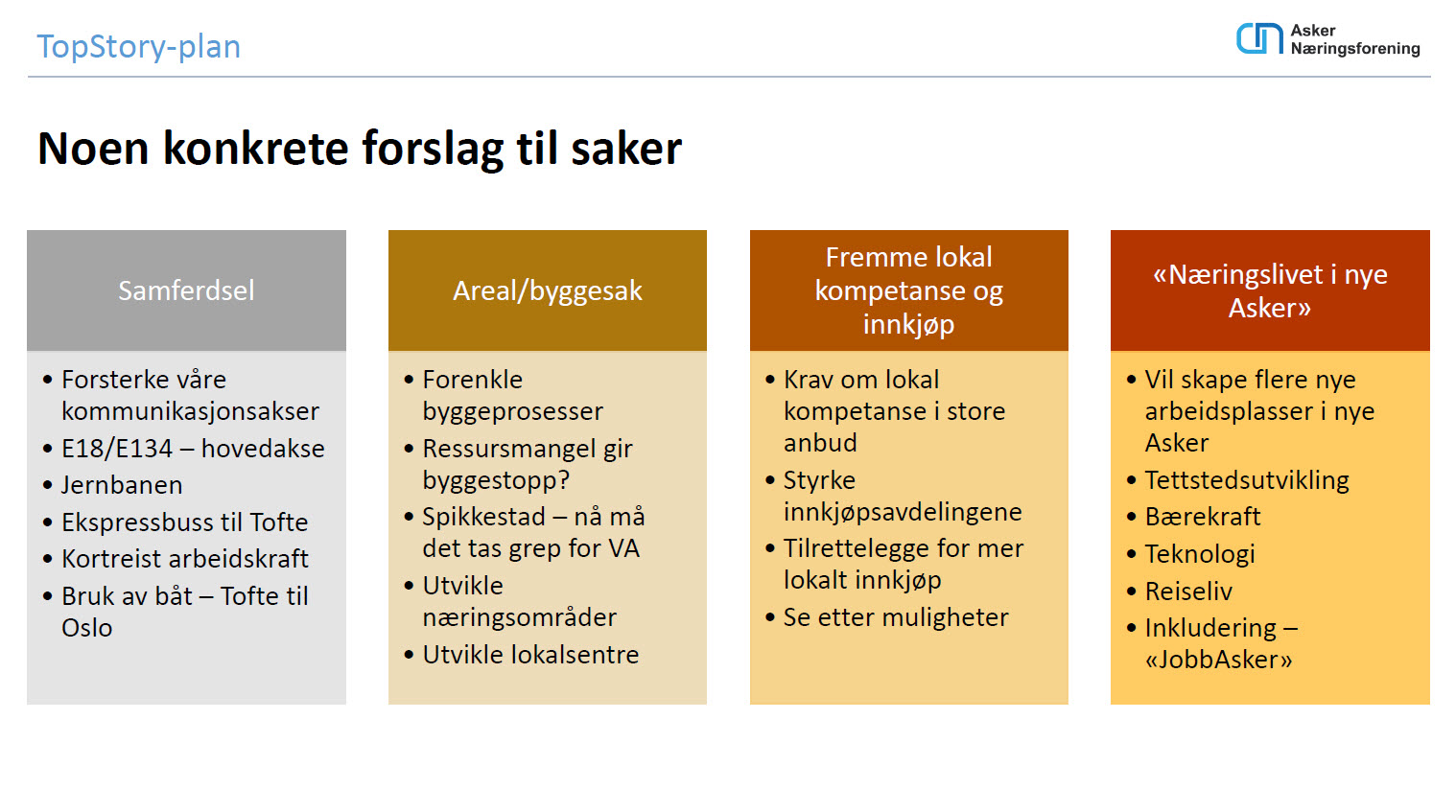 TopStory-plan

Asker Næringsforening

Noen konkrete forslag til saker

Samferdsel

• Forsterke våre kommunikasjonsakser
• E18/E134 – hovedakse
• Jernbanen
• Ekspressbuss til Tofte
• Kortreist arbeidskraft
• Bruk av båt – Tofte til Oslo

Areal/byggesak

• Forenkle byggeprosesser
• Ressursmangel gir byggestopp?
• Spikkestad – nå må det tas grep for VA
• Utvikle næringsområder
• Utvikle lokalsentre

Fremme lokal kompetanse og innkjøp

• Krav om lokal kompetanse i store anbud
• Styrke innkjøpsavdelingene
• Tilrettelegge for mer lokalt innkjøp
• Se etter muligheter

«Næringslivet i nye Asker»

• Vil skape flere nye arbeidsplasser i nye Asker
• Tettstedsutvikling
• Bærekraft
• Teknologi
• Reiseliv
• Inkludering – «JobbAsker»